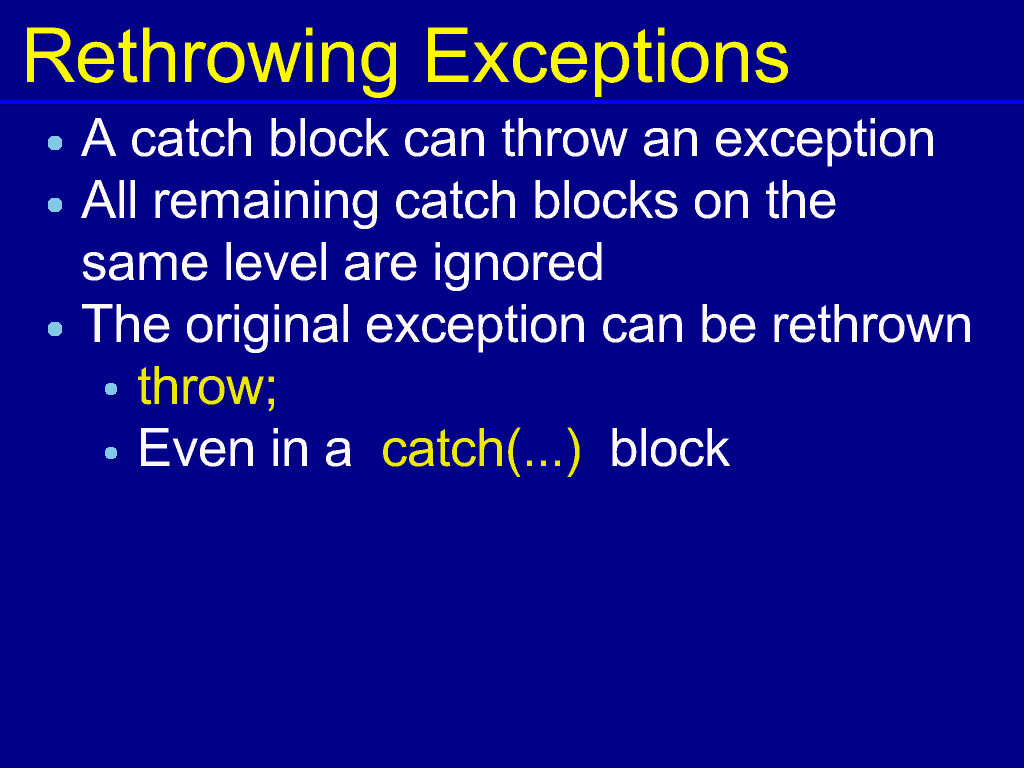 Rethrowing Exceptions

- A catch block can throw an exception
- All remaining catch blocks on the same level are ignored
- The original exception can be rethrown
  - throw;
  - Even in a catch(...) block